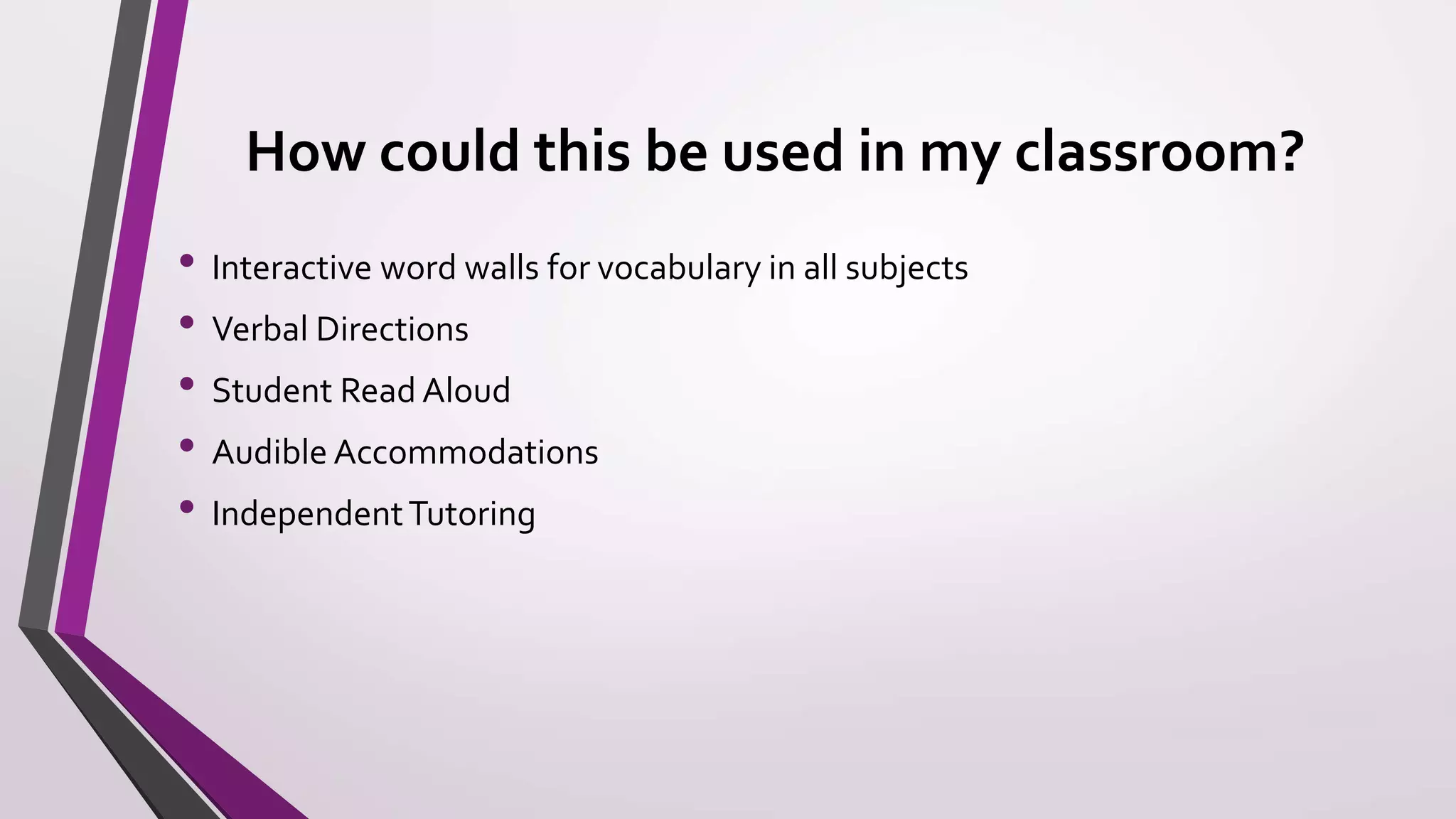 How could this be used in my classroom?

• Interactive word walls for vocabulary in all subjects
• Verbal Directions
• Student Read Aloud
• Audible Accommodations
• Independent Tutoring